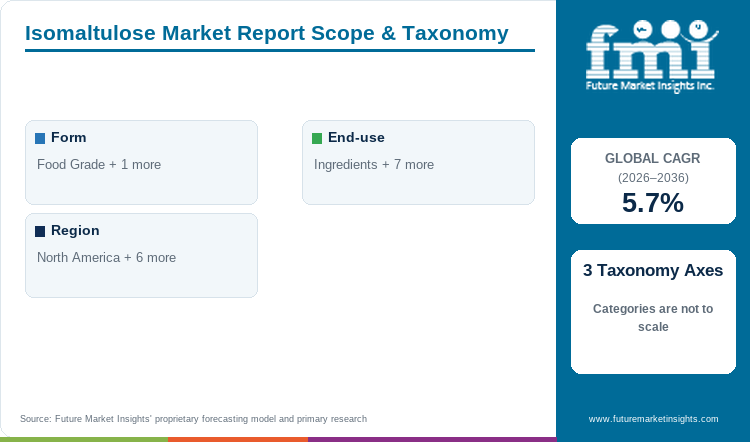 Isomaltulose Market Report Scope & Taxonomy

Form
Food Grade + 1 more

End-use
Ingredients + 7 more

Region
North America + 6 more

fmi
Future Market Insights Inc.

GLOBAL CAGR
(2026–2036)
5.7%

3 Taxonomy Axes
Categories are not to scale

Source: Future Market Insights' proprietary forecasting model and primary research

www.futuremarketinsights.com